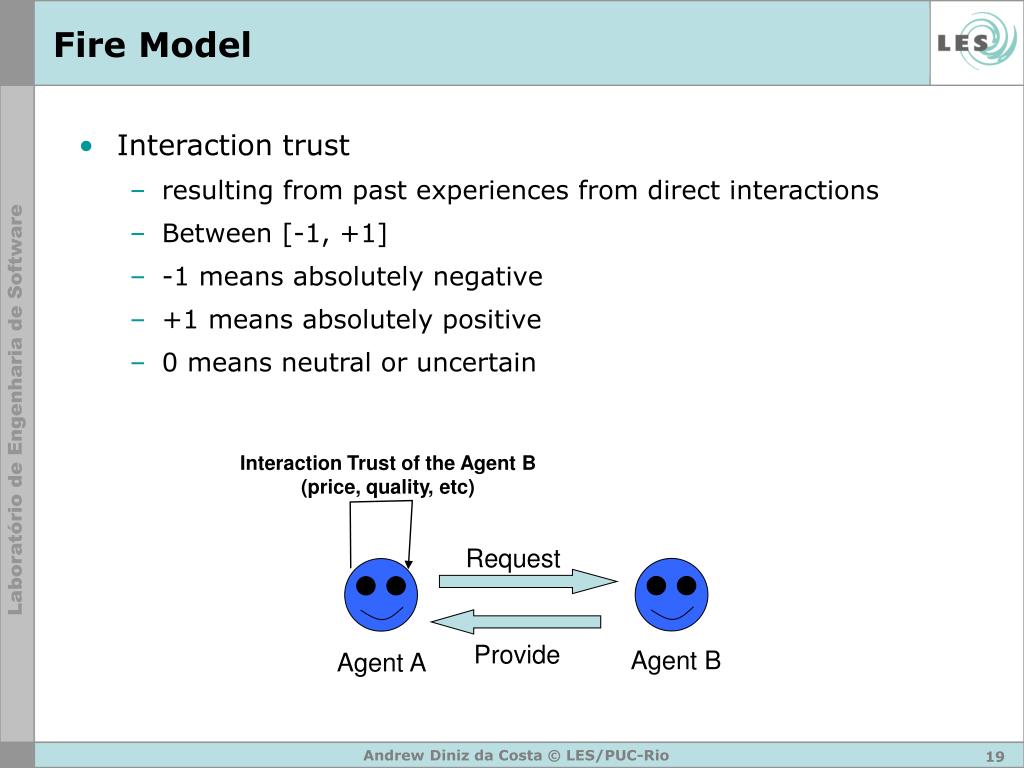 Fire Model

LES

Laboratório de Engenharia de Software

• Interaction trust
 – resulting from past experiences from direct interactions
 – Between [-1, +1]
 – -1 means absolutely negative
 – +1 means absolutely positive
 – 0 means neutral or uncertain

Interaction Trust of the Agent B (price, quality, etc)

Request

Provide

Agent A

Agent B

Andrew Diniz da Costa © LES/PUC-Rio

19